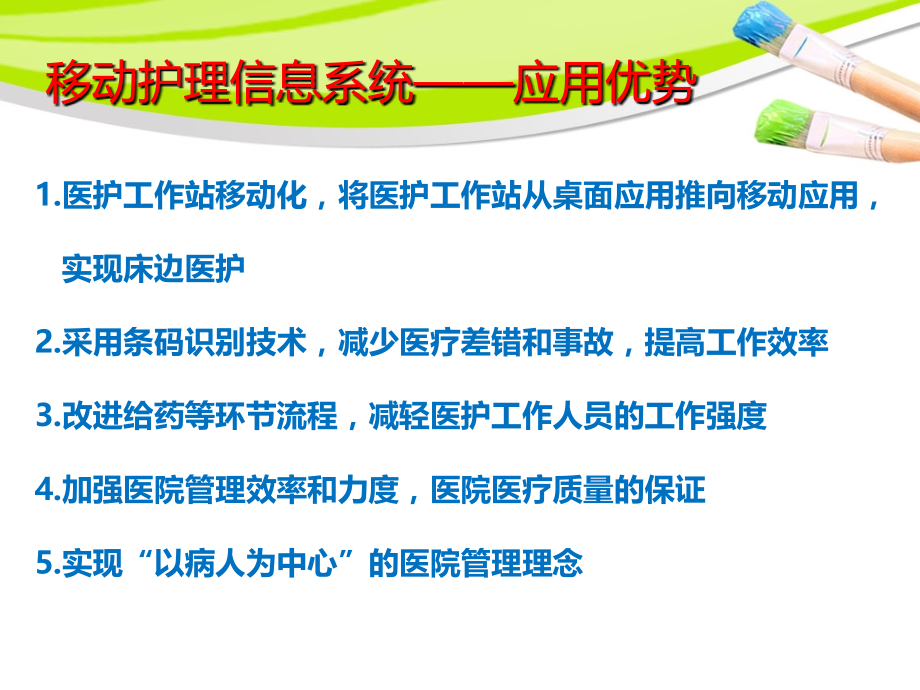 移动护理信息系统——应用优势

1.医护工作站移动化，将医护工作站从桌面应用推向移动应用，实现床边医护

2.采用条码识别技术，减少医疗差错和事故，提高工作效率

3.改进给药等环节流程，减轻医护工作人员的工作强度

4.加强医院管理效率和力度，医院医疗质量的保证

5.实现“以病人为中心”的医院管理理念